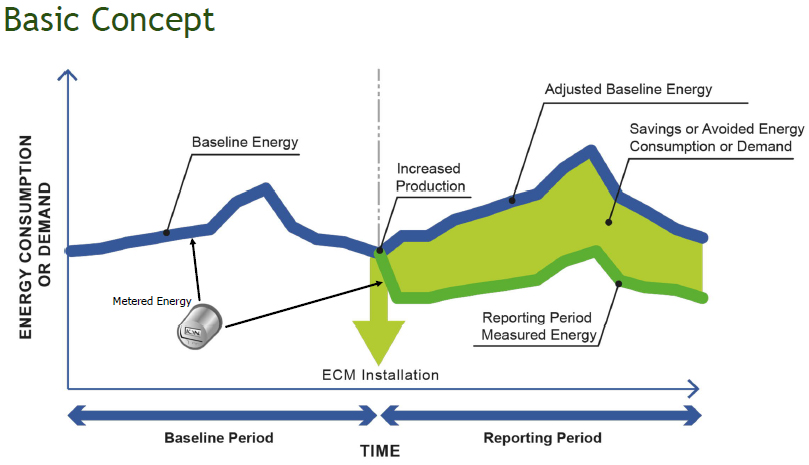 Basic Concept

ENERGY CONSUMPTION OR DEMAND

Baseline Energy

Metered Energy

Increased Production

Adjusted Baseline Energy

Savings or Avoided Energy Consumption or Demand

Reporting Period Measured Energy

ECM Installation

Baseline Period

Reporting Period

TIME